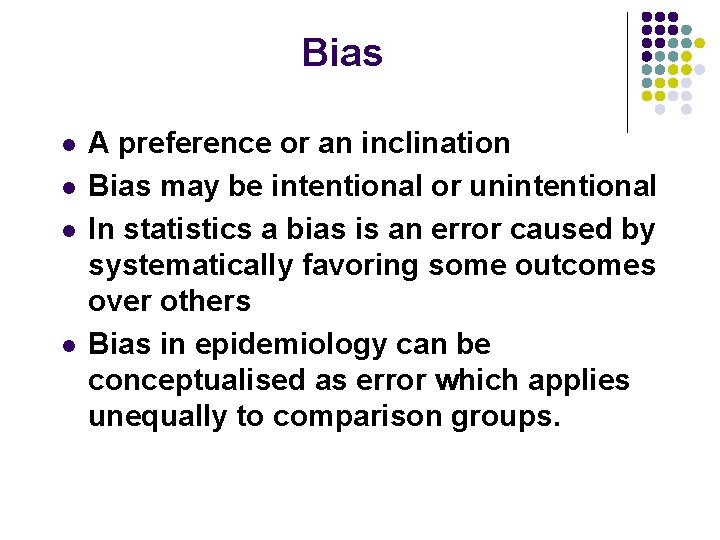 Bias

- A preference or an inclination
- Bias may be intentional or unintentional
- In statistics a bias is an error caused by systematically favoring some outcomes over others
- Bias in epidemiology can be conceptualised as error which applies unequally to comparison groups.